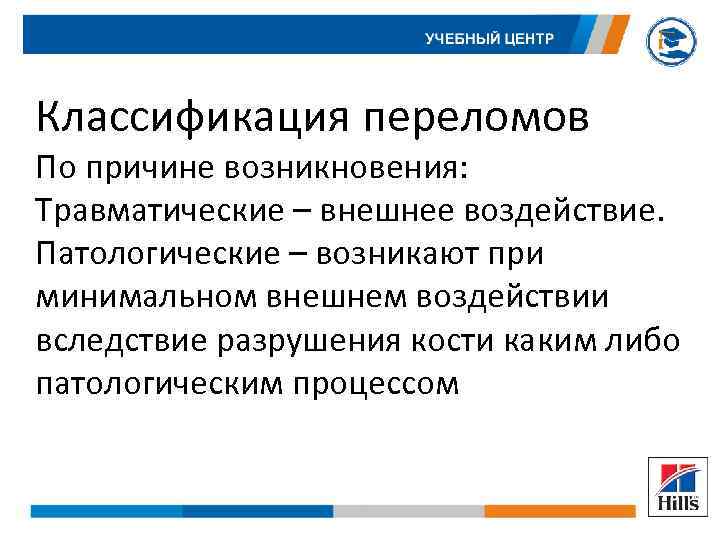 УЧЕБНЫЙ ЦЕНТР

Классификация переломов

По причине возникновения:

Травматические – внешнее воздействие.

Патологические – возникают при минимальном внешнем воздействии вследствие разрушения кости каким либо патологическим процессом

Hill's